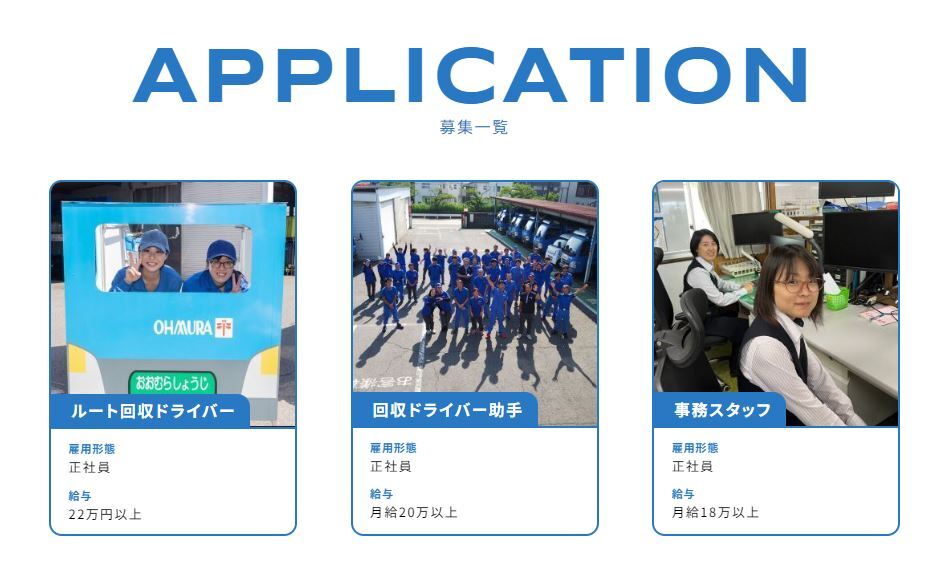 APPLICATION
募集一覧

OHMURA
おおむらしょうじ
ルート回収ドライバー
雇用形態
正社員
給与
22万円以上

回収ドライバー助手
雇用形態
正社員
給与
月給20万以上

事務スタッフ
雇用形態
正社員
給与
月給18万以上